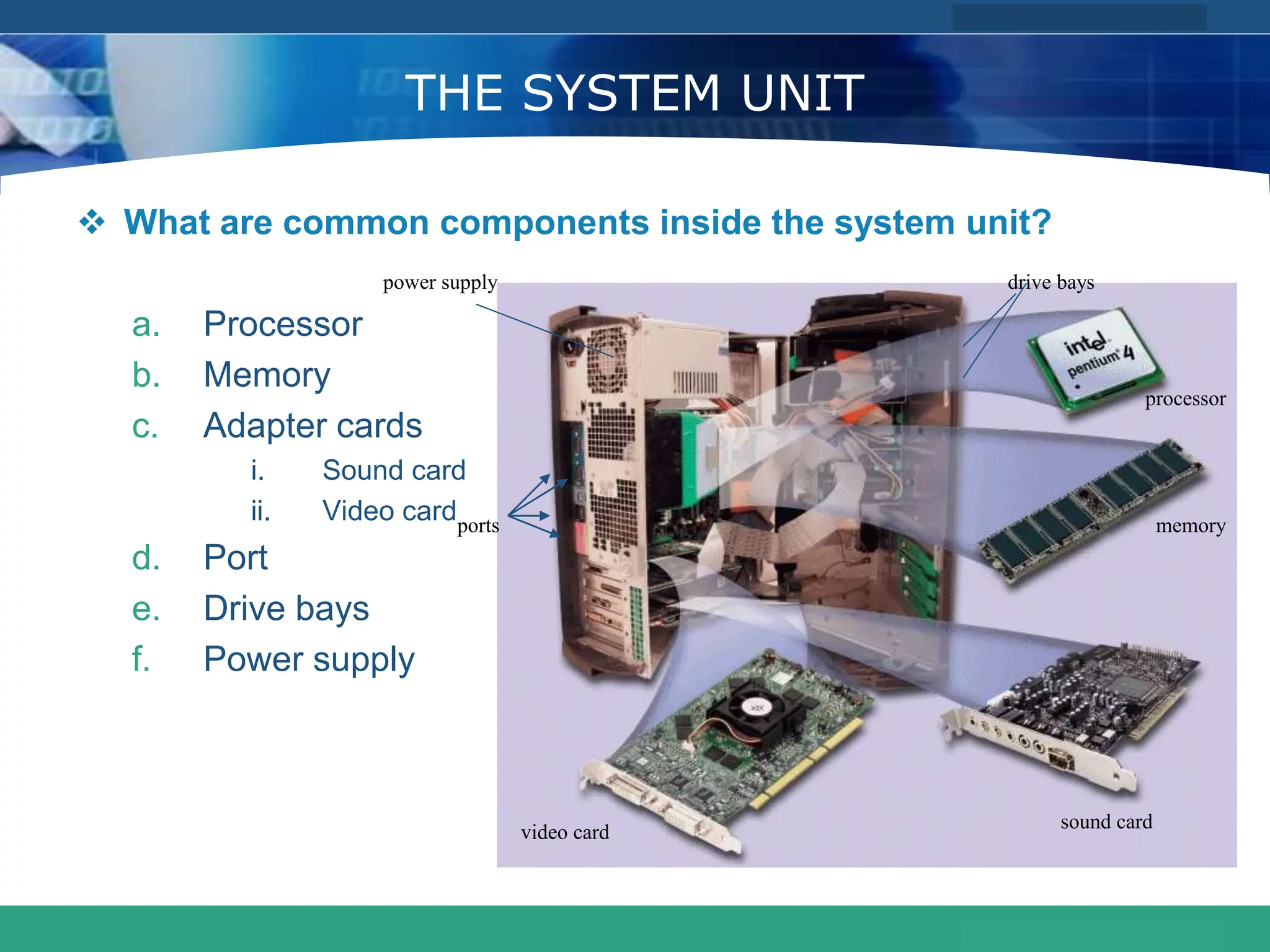 THE SYSTEM UNIT

❖ What are common components inside the system unit?

a. Processor
b. Memory
c. Adapter cards
i. Sound card
ii. Video card
d. Port
e. Drive bays
f. Power supply

power supply

drive bays

intel pentium 4

processor

ports

memory

video card

sound card